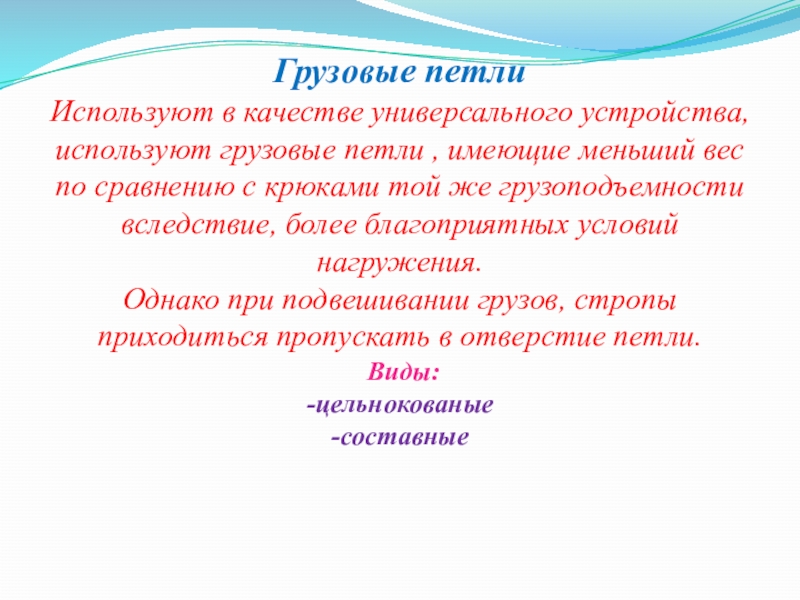 Грузовые петли

Используют в качестве универсального устройства, используют грузовые петли , имеющие меньший вес по сравнению с крюками той же грузоподъемности вследствие, более благоприятных условий нагружения.

Однако при подвешивании грузов, стропы приходиться пропускать в отверстие петли.

Виды:

-цельнокованые

-составные